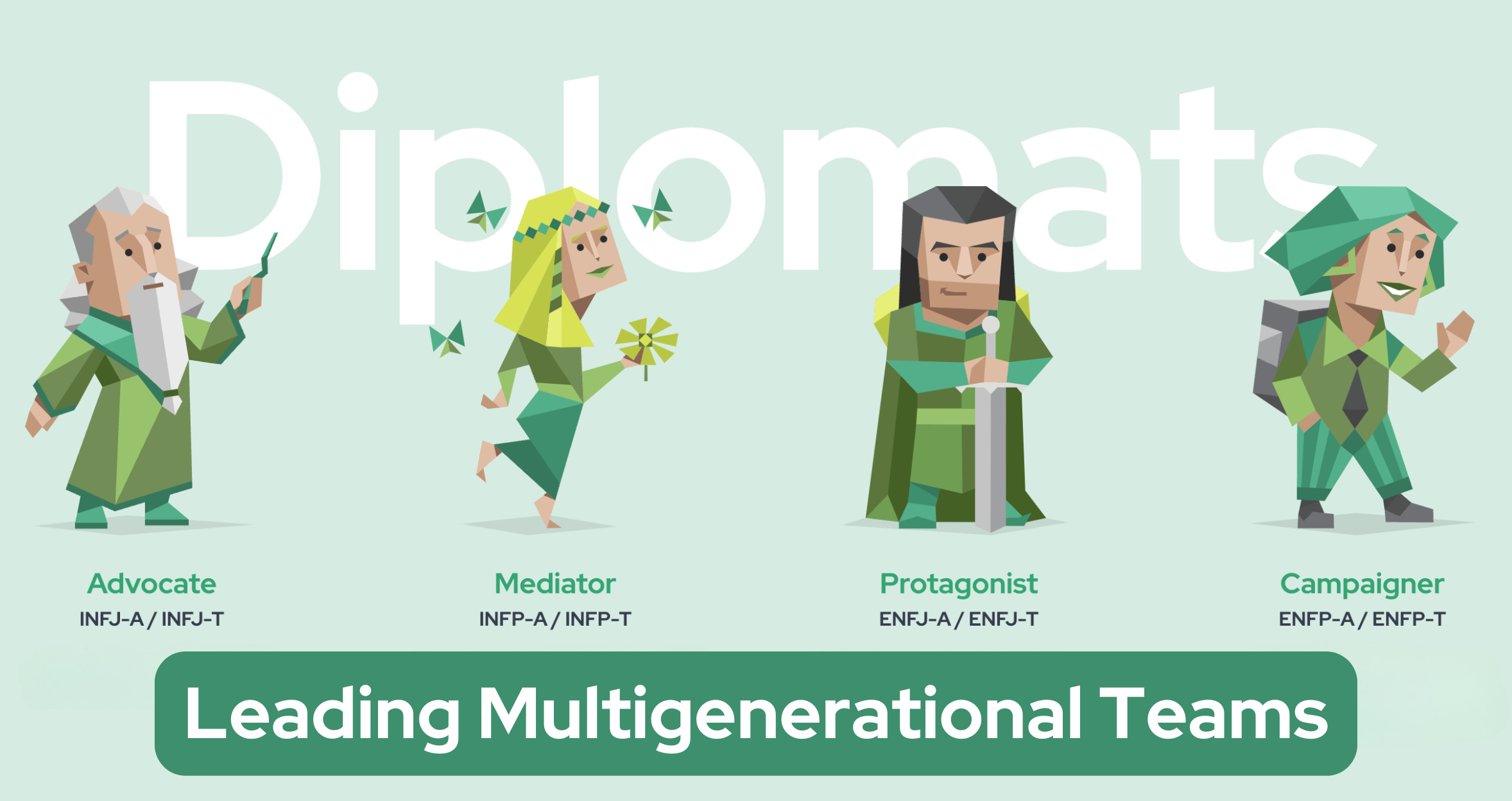 Diplomats

Advocate
INFJ-A / INFJ-T

Mediator
INFP-A / INFP-T

Protagonist
ENFJ-A / ENFJ-T

Campaigner
ENFP-A / ENFP-T

Leading Multigenerational Teams